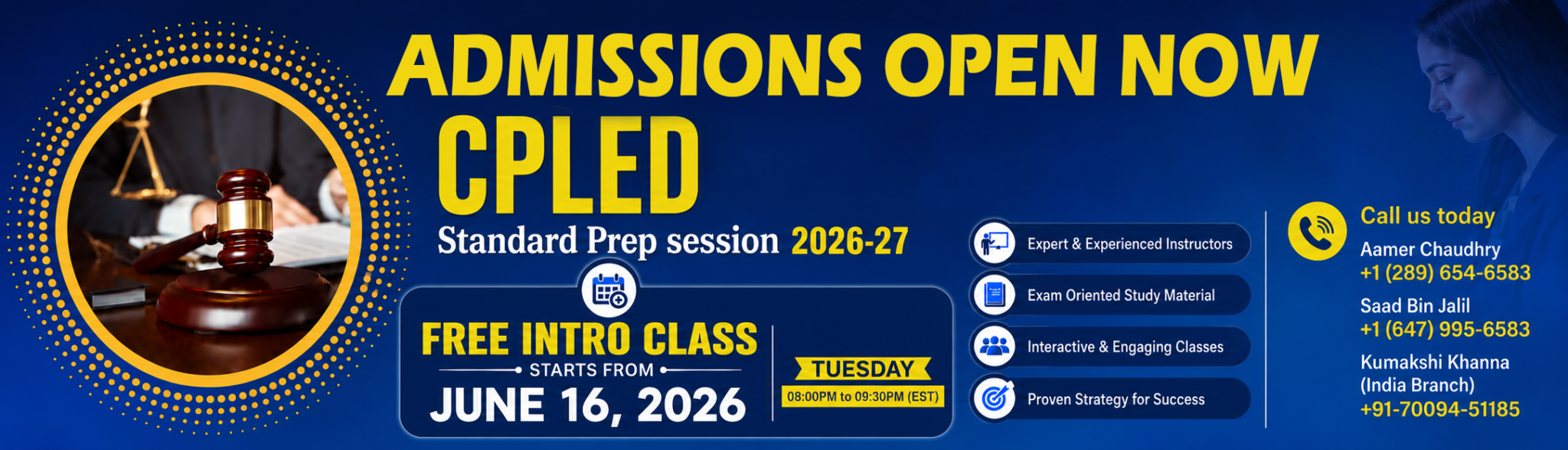 ADMISSIONS OPEN NOW
CPLED
Standard Prep session 2026-27

FREE INTRO CLASS
STARTS FROM
JUNE 16, 2026

TUESDAY
08:00PM to 09:30PM (EST)

Expert & Experienced Instructors
Exam Oriented Study Material
Interactive & Engaging Classes
Proven Strategy for Success

Call us today
Aamer Chaudhry
+1 (289) 654-6583
Saad Bin Jalil
+1 (647) 995-6583
Kumakshi Khanna
(India Branch)
+91-70094-51185